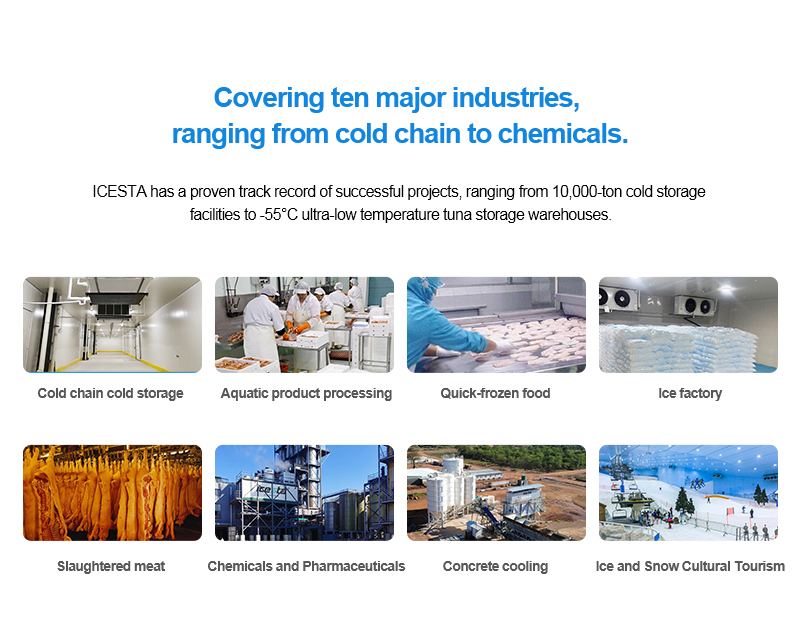 Covering ten major industries, ranging from cold chain to chemicals.

ICESTA has a proven track record of successful projects, ranging from 10,000-ton cold storage facilities to -55°C ultra-low temperature tuna storage warehouses.

Cold chain cold storage

Aquatic product processing

Quick-frozen food

Ice factory

Slaughtered meat

Chemicals and Pharmaceuticals

Concrete cooling

Ice and Snow Cultural Tourism